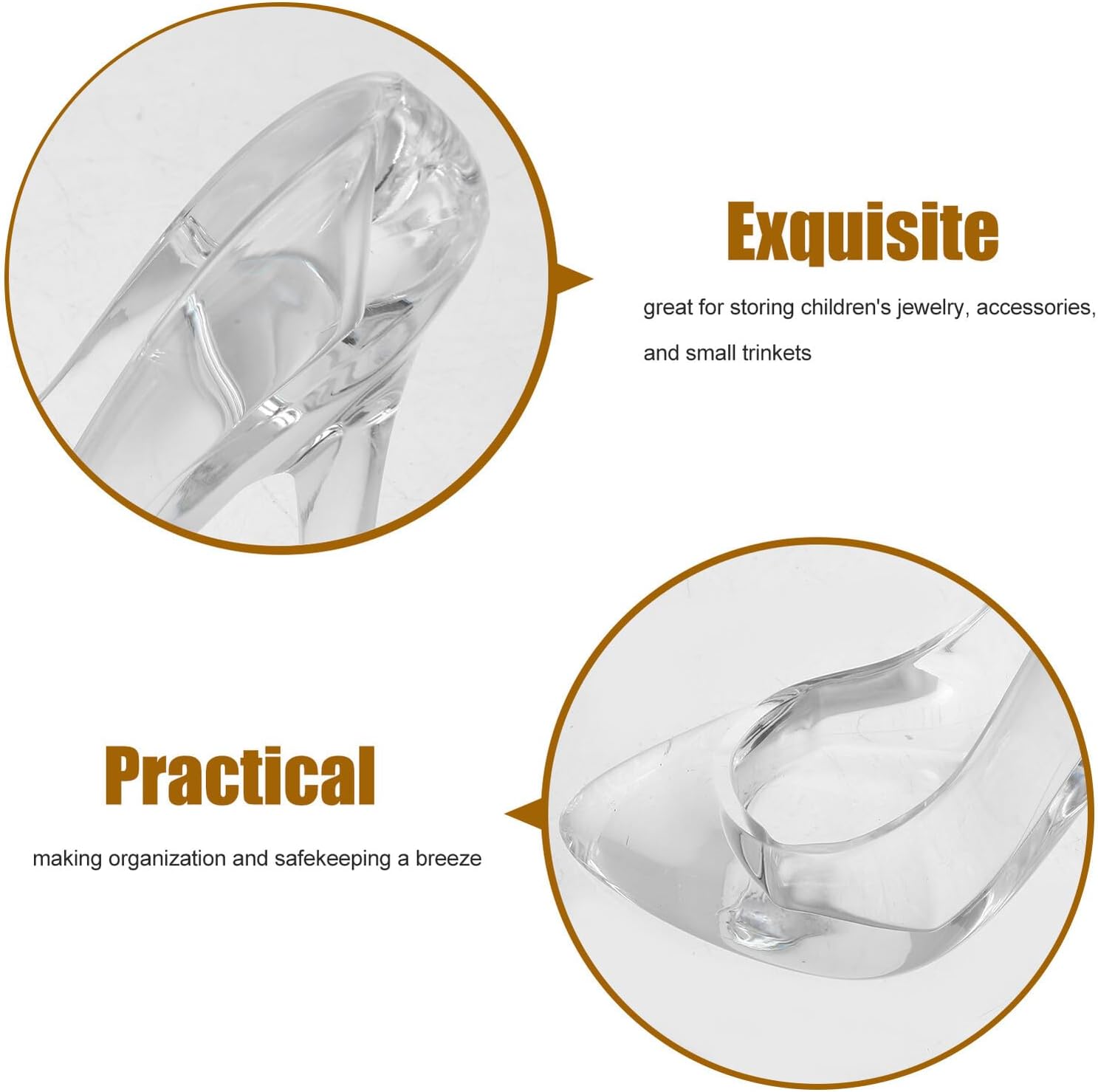 Exquisite

great for storing children's jewelry, accessories, and small trinkets

Practical

making organization and safekeeping a breeze